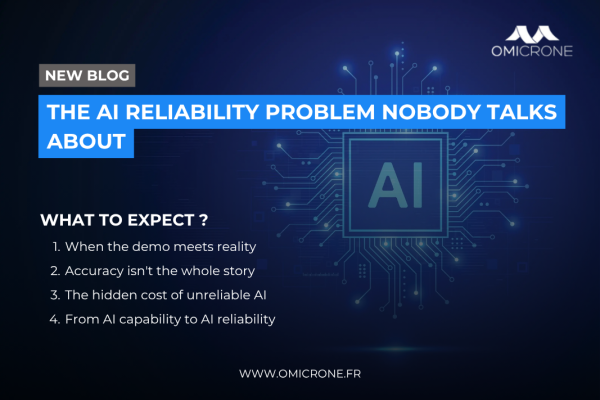 OMICRONE

NEW BLOG

THE AI RELIABILITY PROBLEM NOBODY TALKS ABOUT

AI

WHAT TO EXPECT ?

1. When the demo meets reality
2. Accuracy isn't the whole story
3. The hidden cost of unreliable AI
4. From AI capability to AI reliability

WWW.OMICRONE.FR